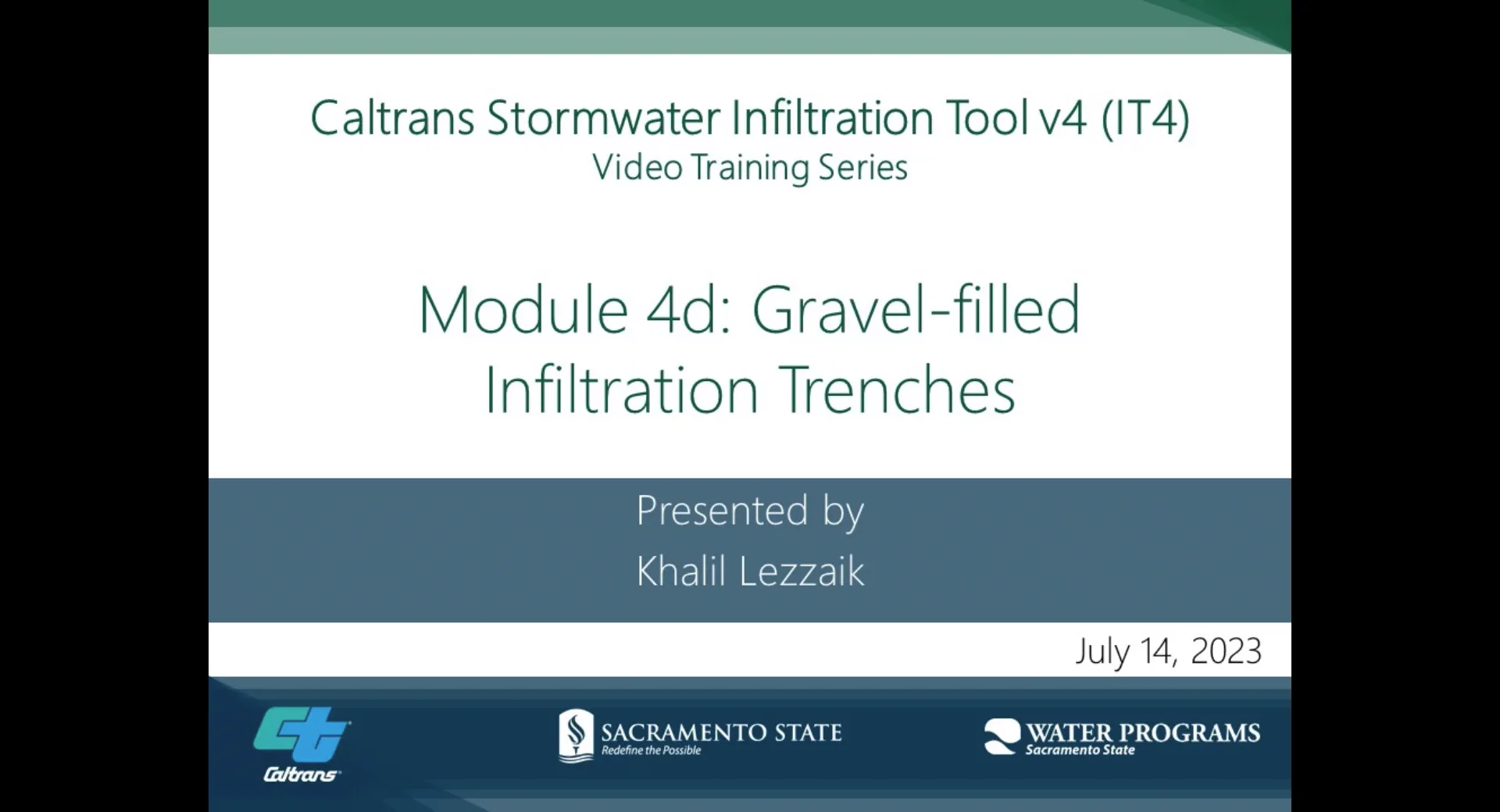 Caltrans Stormwater Infiltration Tool v4 (IT4)
Video Training Series

Module 4d: Gravel-filled Infiltration Trenches

Presented by
Khalil Lezzaik

July 14, 2023

Caltrans

SACRAMENTO STATE
Redefine the Possible

WATER PROGRAMS
Sacramento State